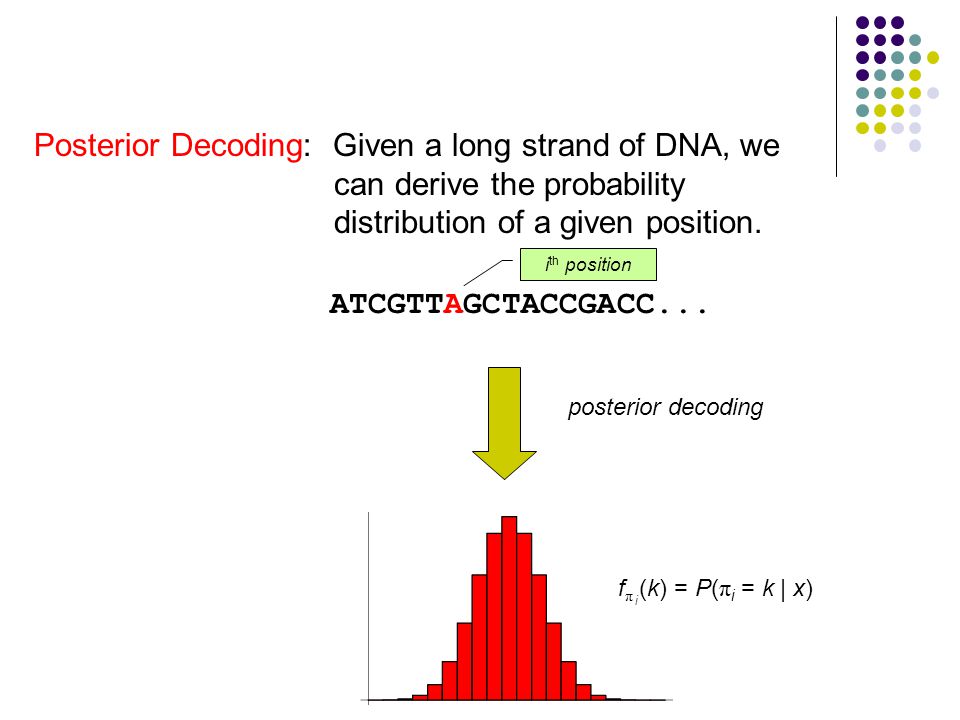 Posterior Decoding: Given a long strand of DNA, we can derive the probability distribution of a given position.

$i^{th}$ position

ATCGTTAGCTACCGACC...

posterior decoding

$f_{\pi_i}(k) = P(\pi_i = k \mid x)$